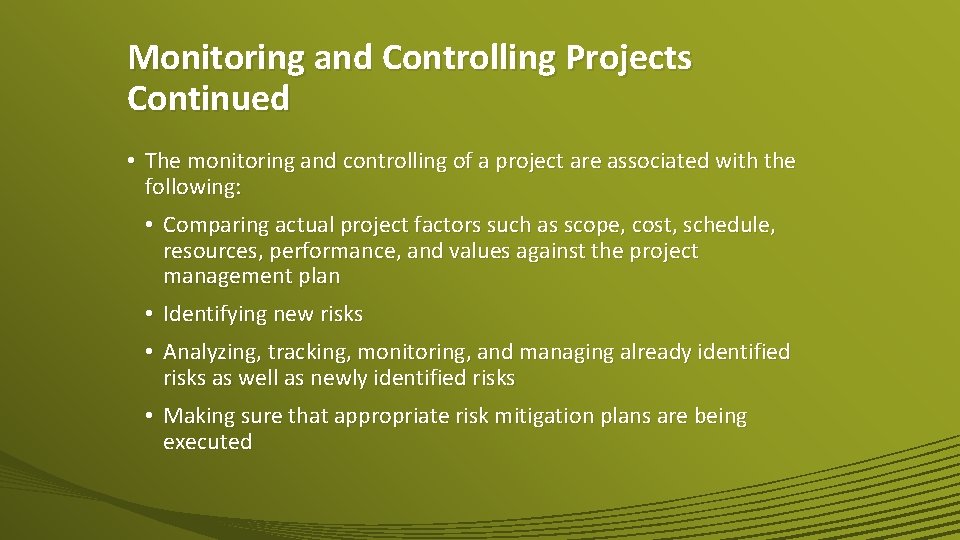 Monitoring and Controlling Projects Continued

• The monitoring and controlling of a project are associated with the following:

• Comparing actual project factors such as scope, cost, schedule, resources, performance, and values against the project management plan

• Identifying new risks

• Analyzing, tracking, monitoring, and managing already identified risks as well as newly identified risks

• Making sure that appropriate risk mitigation plans are being executed